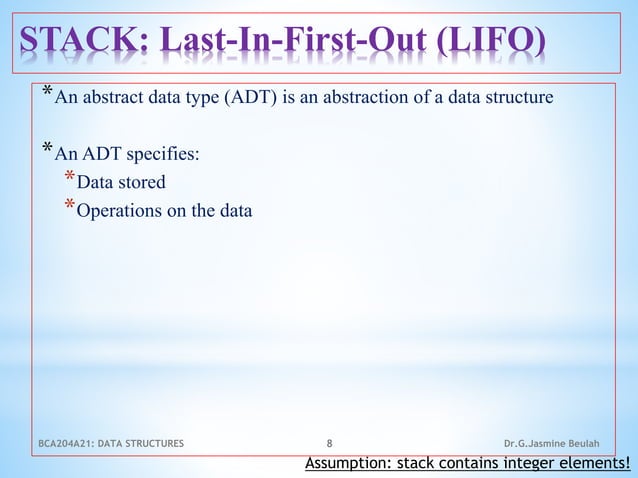 STACK: Last-In-First-Out (LIFO)

*An abstract data type (ADT) is an abstraction of a data structure

*An ADT specifies:

*Data stored

*Operations on the data

BCA204A21: DATA STRUCTURES

8

Dr.G.Jasmine Beulah

Assumption: stack contains integer elements!